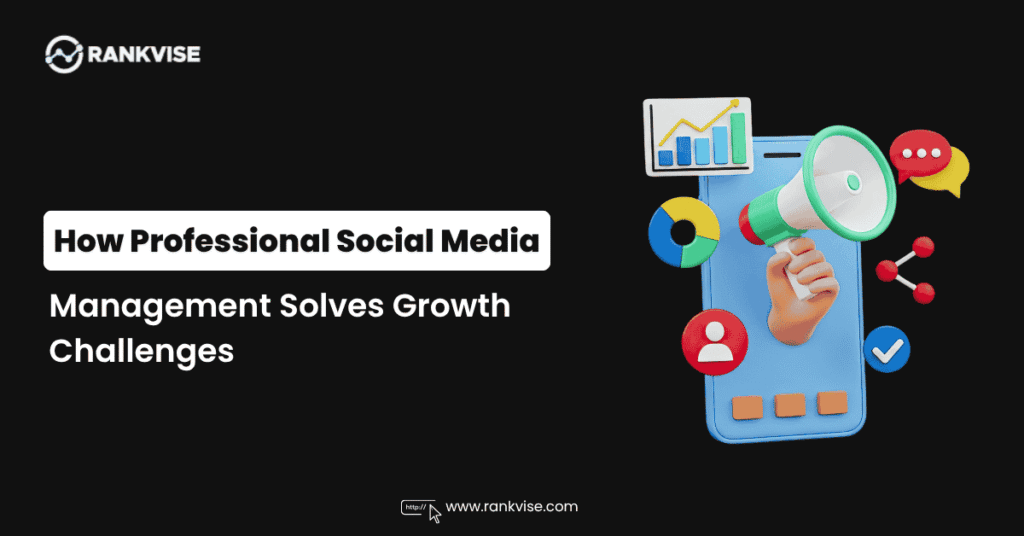 RANKVISE

How Professional Social Media Management Solves Growth Challenges

http://

www.rankvise.com